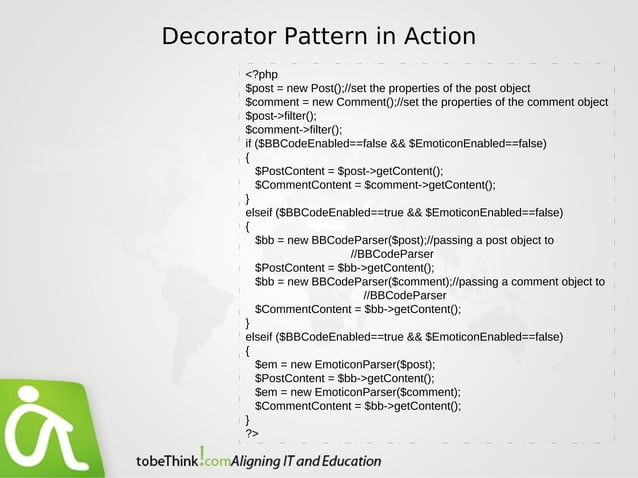 Decorator Pattern in Action

<?php
$post = new Post();//set the properties of the post object
$comment = new Comment();//set the properties of the comment object
$post->filter();
$comment->filter();
if ($BBCodeEnabled==false && $EmoticonEnabled==false)
{
$PostContent = $post->getContent();
$CommentContent = $comment->getContent();
}
elseif ($BBCodeEnabled==true && $EmoticonEnabled==false)
{
$bb = new BBCodeParser($post);//passing a post object to
//BBCodeParser
$PostContent = $bb->getContent();
$bb = new BBCodeParser($comment);//passing a comment object to
//BBCodeParser
$CommentContent = $bb->getContent();
}
elseif ($BBCodeEnabled==true && $EmoticonEnabled==false)
{
$em = new EmoticonParser($post);
$PostContent = $bb->getContent();
$em = new EmoticonParser($comment);
$CommentContent = $bb->getContent();
}
?>

tobeThink!com Aligning IT and Education